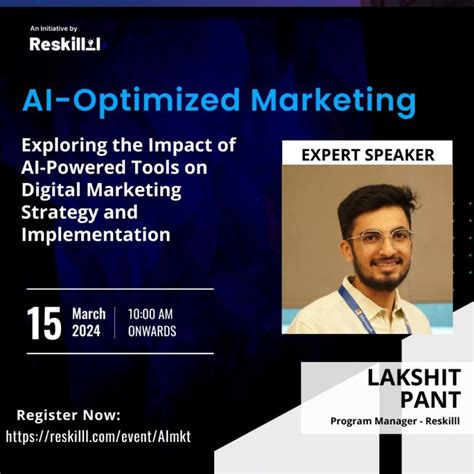 An Initiative by
Reskilll

AI-Optimized Marketing

Exploring the Impact of AI-Powered Tools on Digital Marketing Strategy and Implementation

EXPERT SPEAKER

15 March 2024 | 10:00 AM ONWARDS

LAKSHIT PANT
Program Manager - Reskilll

Register Now:
https://reskilll.com/event/AImkt